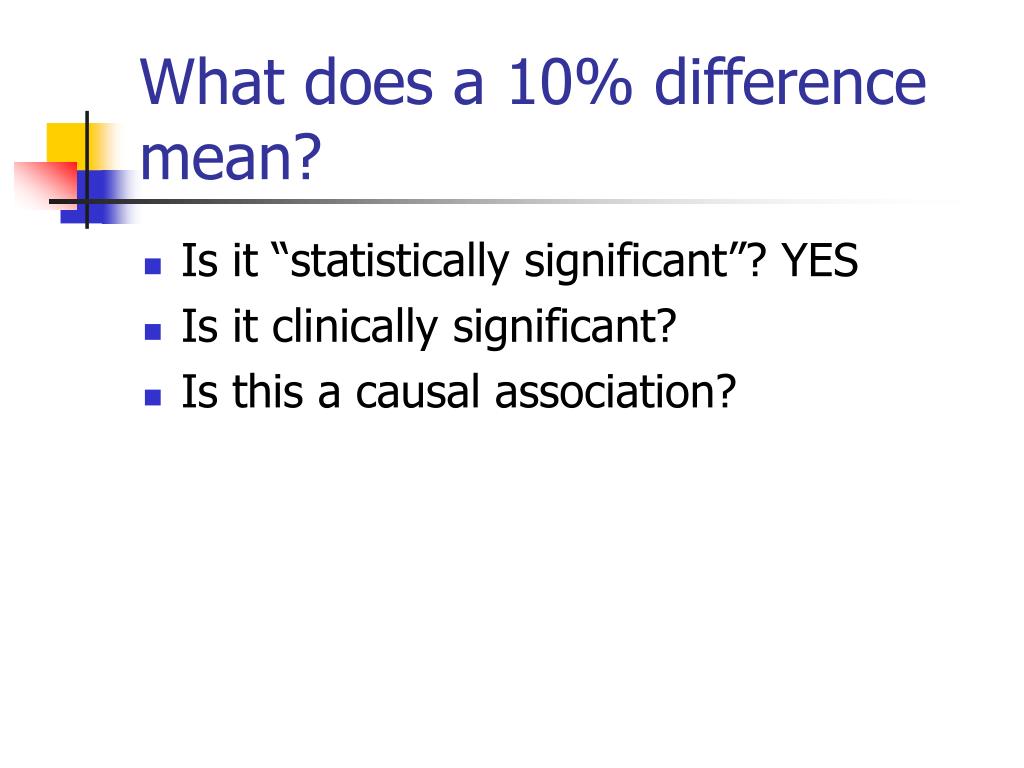 What does a 10% difference mean?

- Is it “statistically significant”? YES
- Is it clinically significant?
- Is this a causal association?